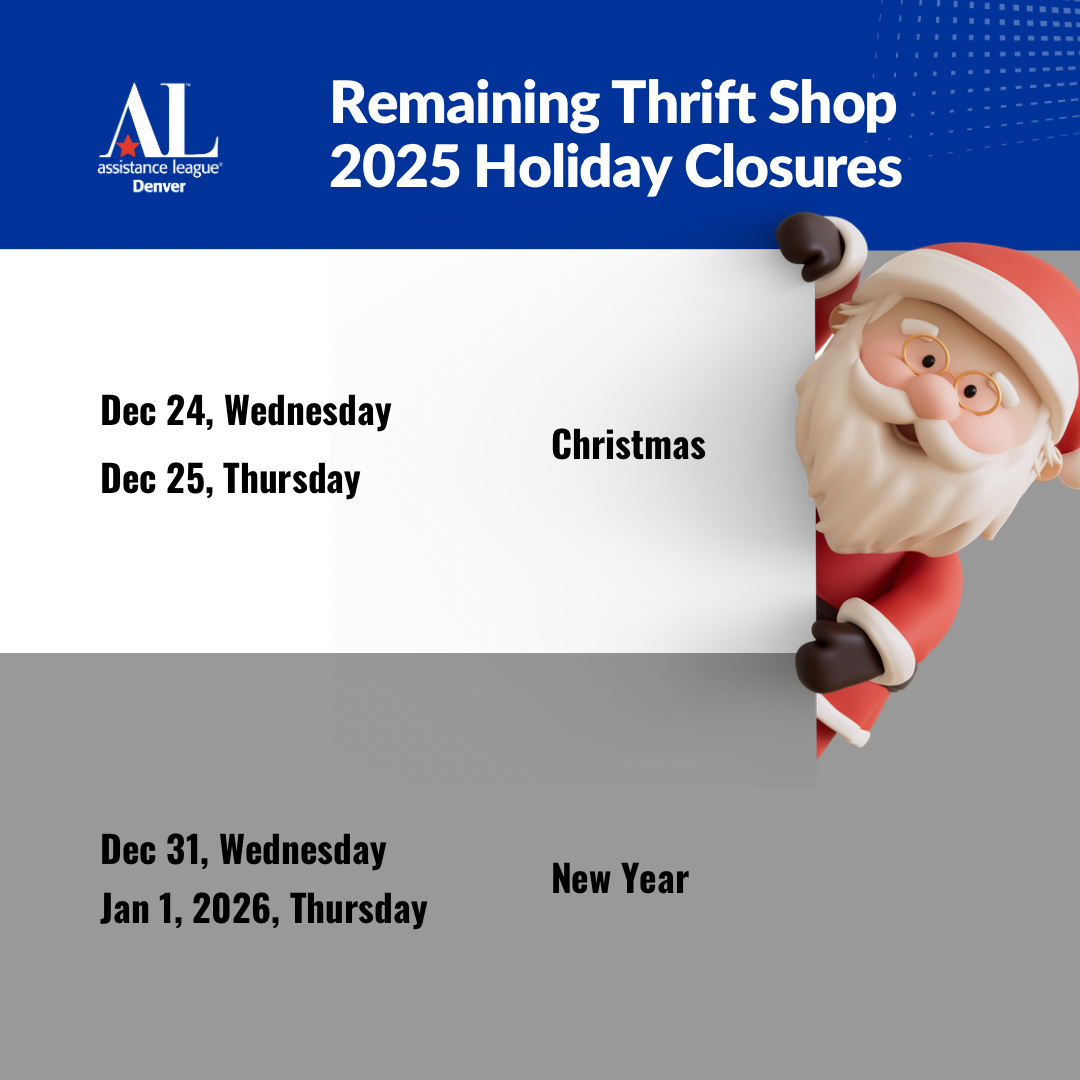 AL
assistance league®
Denver

Remaining Thrift Shop 2025 Holiday Closures

Dec 24, Wednesday
Dec 25, Thursday

Christmas

Dec 31, Wednesday
Jan 1, 2026, Thursday

New Year